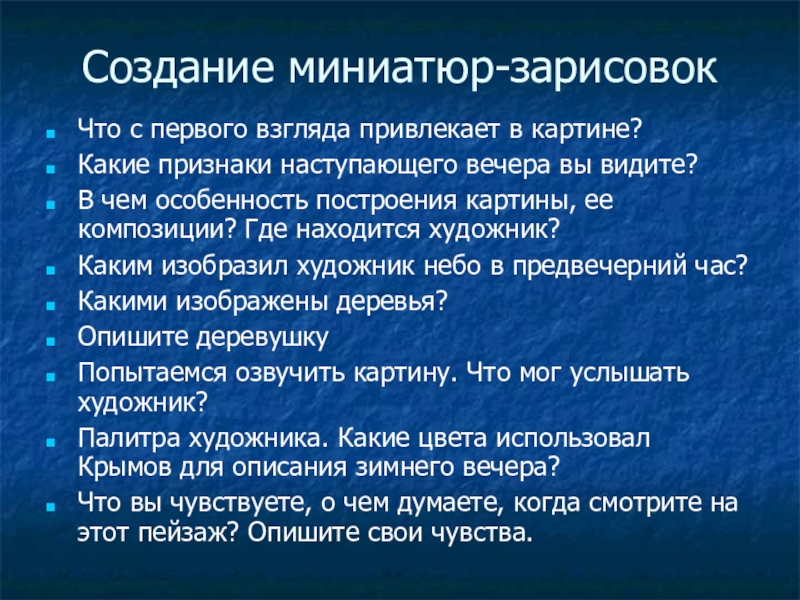 Создание миниатюр-зарисовок

- Что с первого взгляда привлекает в картине?
- Какие признаки наступающего вечера вы видите?
- В чем особенность построения картины, ее композиции? Где находится художник?
- Каким изобразил художник небо в предвечерний час?
- Какими изображены деревья?
- Опишите деревушку
- Попытаемся озвучить картину. Что мог услышать художник?
- Палитра художника. Какие цвета использовал Крымов для описания зимнего вечера?
- Что вы чувствуете, о чем думаете, когда смотрите на этот пейзаж? Опишите свои чувства.